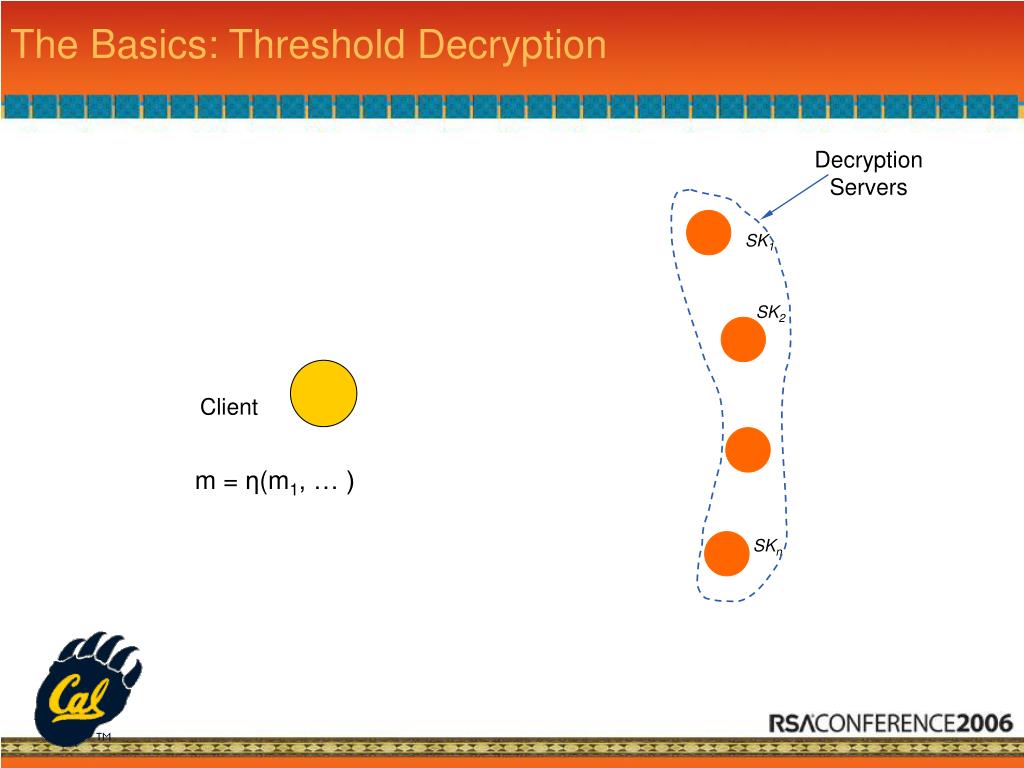 The Basics: Threshold Decryption

Decryption Servers

$SK_1$

$SK_2$

$SK_\eta$

Client

m = η($m_1$, … )

Cal

TM

RSACONFERENCE2006